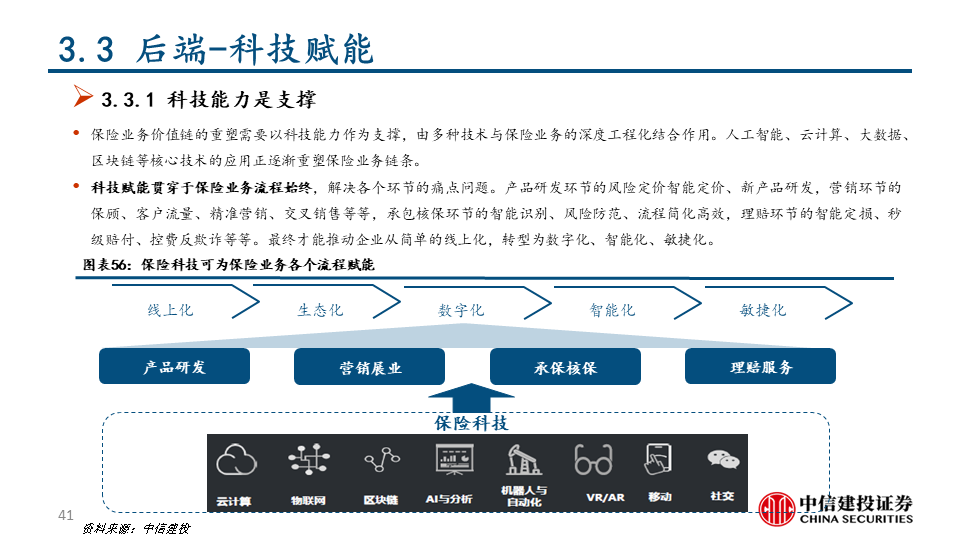 3.3 后端-科技赋能

3.3.1 科技能力是支撑

• 保险业务价值链的重塑需要以科技能力作为支撑，由多种技术与保险业务的深度工程化结合作用。人工智能、云计算、大数据、区块链等核心技术的应用正逐渐重塑保险业务链条。

• 科技赋能贯穿于保险业务流程始终，解决各个环节的痛点问题。产品研发环节的风险定价智能定价、新产品研发，营销环节的保顾、客户流量、精准营销、交叉销售等等，承包核保环节的智能识别、风险防范、流程简化高效，理赔环节的智能定损、秒级赔付、控费反欺诈等等。最终才能推动企业从简单的线上化，转型为数字化、智能化、敏捷化。

图表56：保险科技可为保险业务各个流程赋能

线上化 生态化 数字化 智能化 敏捷化

产品研发 营销展业 承保核保 理赔服务

保险科技

云计算 物联网 区块链 AI与分析 机器人与自动化 VR/AR 移动 社交

41

资料来源：中信建投

中信建投证券 CHINA SECURITIES